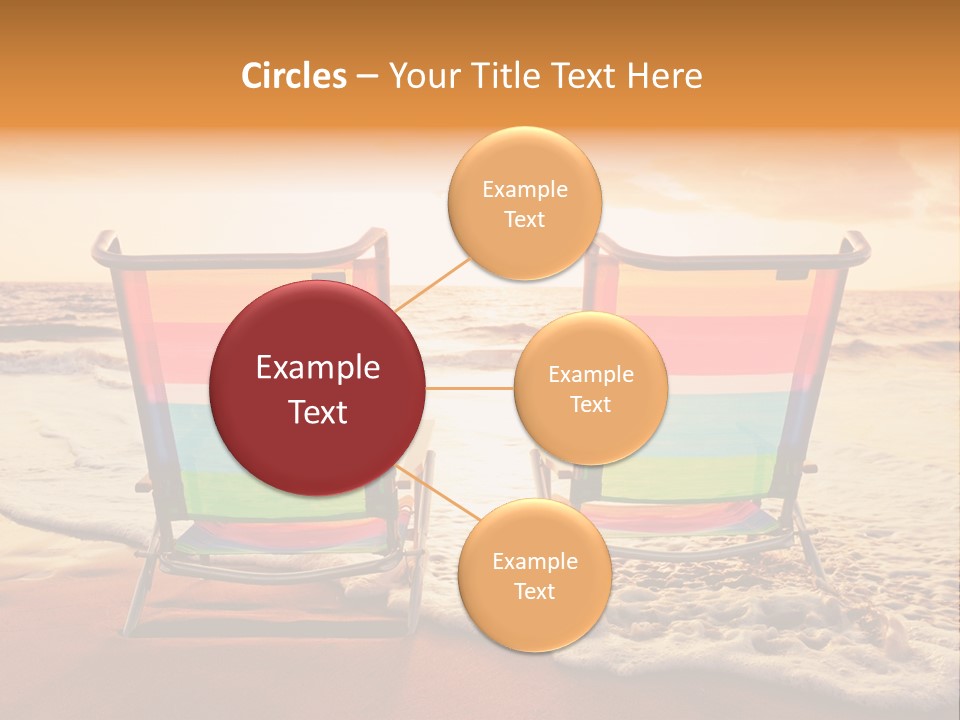 Circles – Your Title Text Here

Example Text

Example Text

Example Text

Example Text